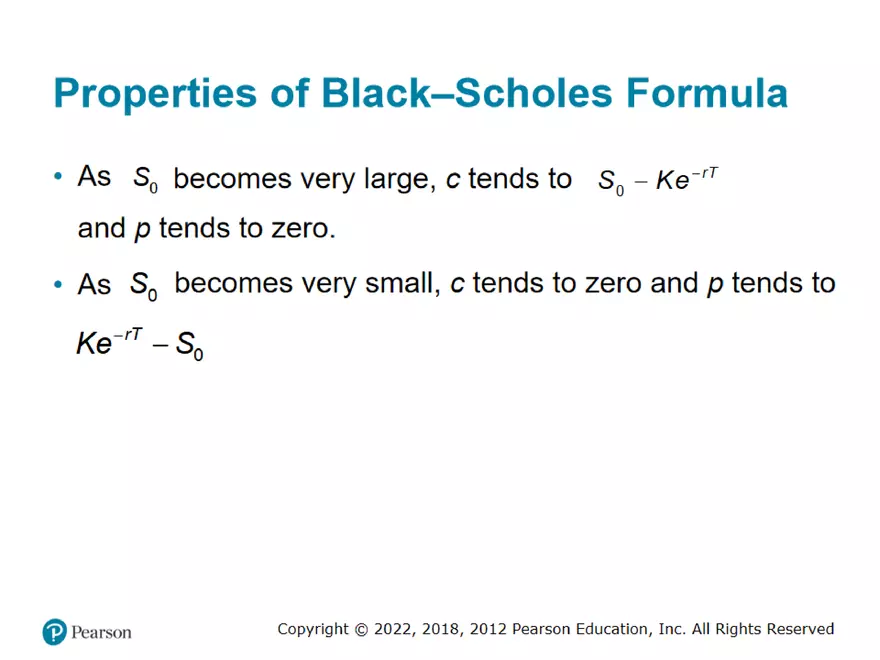 Properties of Black–Scholes Formula

• As $S_0$ becomes very large, $c$ tends to $S_0 - Ke^{-rT}$ and $p$ tends to zero.

• As $S_0$ becomes very small, $c$ tends to zero and $p$ tends to $Ke^{-rT} - S_0$

Pearson

Copyright © 2022, 2018, 2012 Pearson Education, Inc. All Rights Reserved